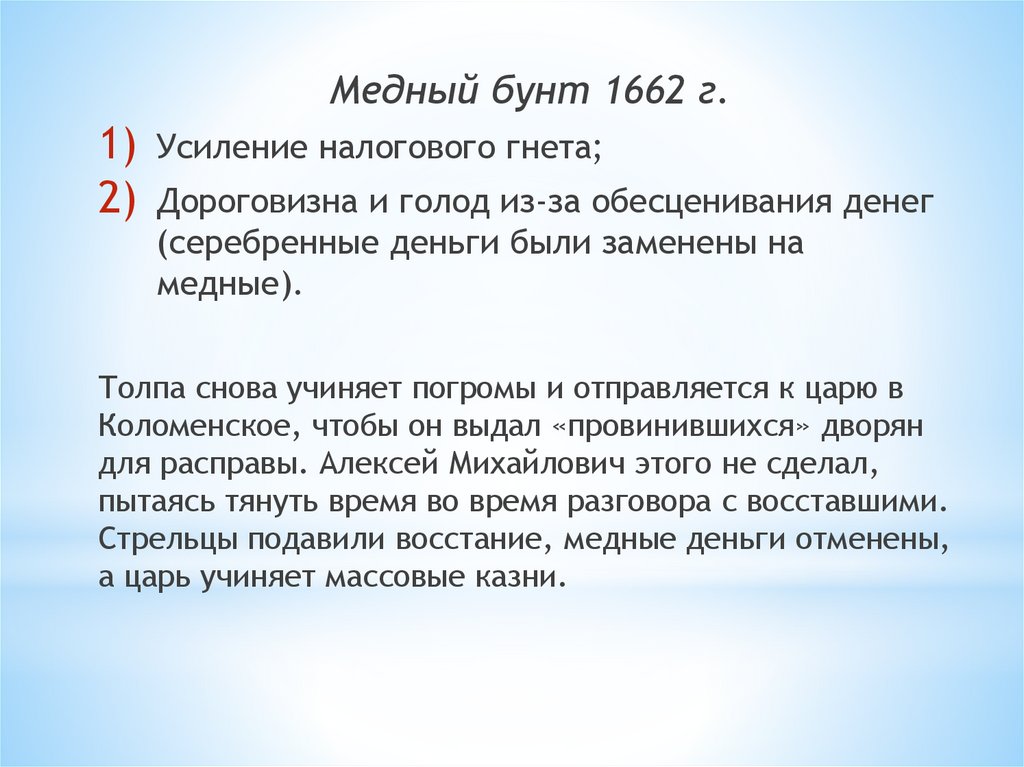 Медный бунт 1662 г.

1) Усиление налогового гнета;

2) Дороговизна и голод из-за обесценивания денег (серебренные деньги были заменены на медные).

Толпа снова учиняет погромы и отправляется к царю в Коломенское, чтобы он выдал «провинившихся» дворян для расправы. Алексей Михайлович этого не сделал, пытаясь тянуть время во время разговора с восставшими. Стрельцы подавили восстание, медные деньги отменены, а царь учиняет массовые казни.